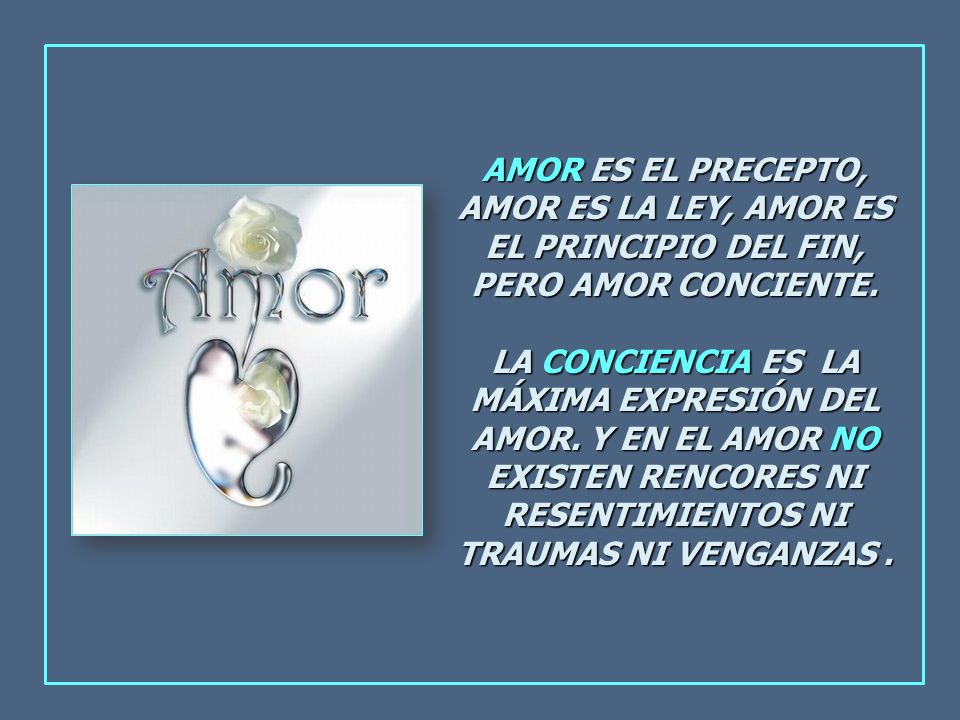 Amor

AMOR ES EL PRECEPTO, AMOR ES LA LEY, AMOR ES EL PRINCIPIO DEL FIN, PERO AMOR CONCIENTE.

LA CONCIENCIA ES LA MÁXIMA EXPRESIÓN DEL AMOR. Y EN EL AMOR NO EXISTEN RENCORES NI RESENTIMIENTOS NI TRAUMAS NI VENGANZAS .